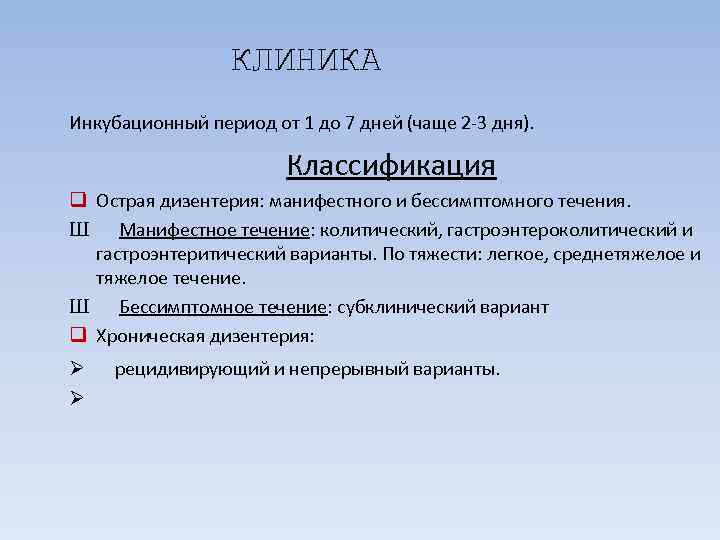 КЛИНИКА

Инкубационный период от 1 до 7 дней (чаще 2-3 дня).

Классификация

❑ Острая дизентерия: манифестного и бессимптомного течения.

Ш Манифестное течение: колитический, гастроэнтероколитический и гастроэнтеритический варианты. По тяжести: легкое, среднетяжелое и тяжелое течение.

Ш Бессимптомное течение: субклинический вариант

❑ Хроническая дизентерия:

➢ рецидивирующий и непрерывный варианты.

➢